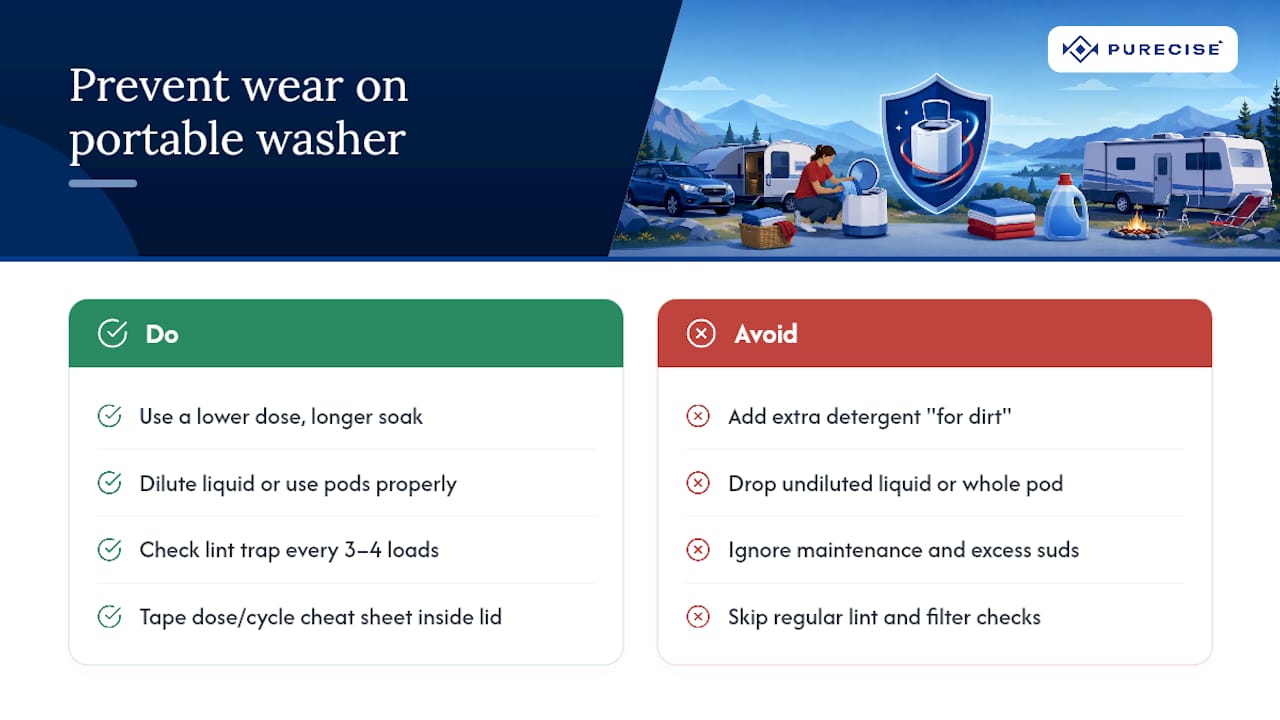 Prevent wear on portable washer

PURECISE

Do

Use a lower dose, longer soak

Dilute liquid or use pods properly

Check lint trap every 3–4 loads

Tape dose/cycle cheat sheet inside lid

Avoid

Add extra detergent "for dirt"

Drop undiluted liquid or whole pod

Ignore maintenance and excess suds

Skip regular lint and filter checks